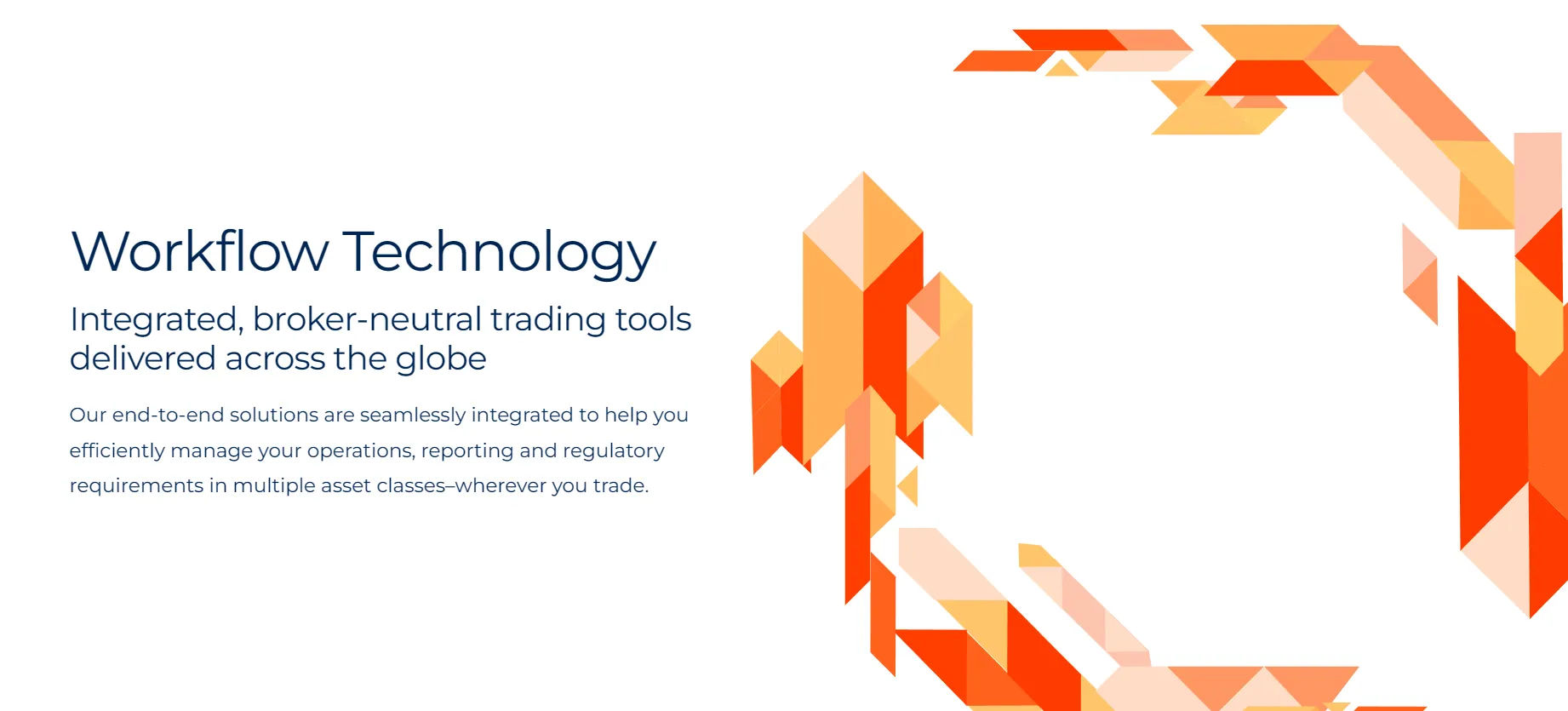 Workflow Technology

Integrated, broker-neutral trading tools delivered across the globe

Our end-to-end solutions are seamlessly integrated to help you efficiently manage your operations, reporting and regulatory requirements in multiple asset classes–wherever you trade.